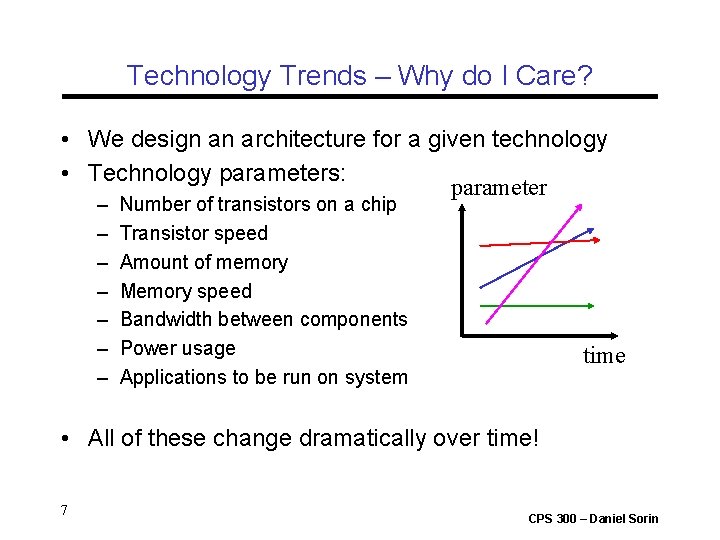 Technology Trends – Why do I Care?

• We design an architecture for a given technology
• Technology parameters:
– Number of transistors on a chip
– Transistor speed
– Amount of memory
– Memory speed
– Bandwidth between components
– Power usage
– Applications to be run on system

parameter

time

• All of these change dramatically over time!

7

CPS 300 – Daniel Sorin